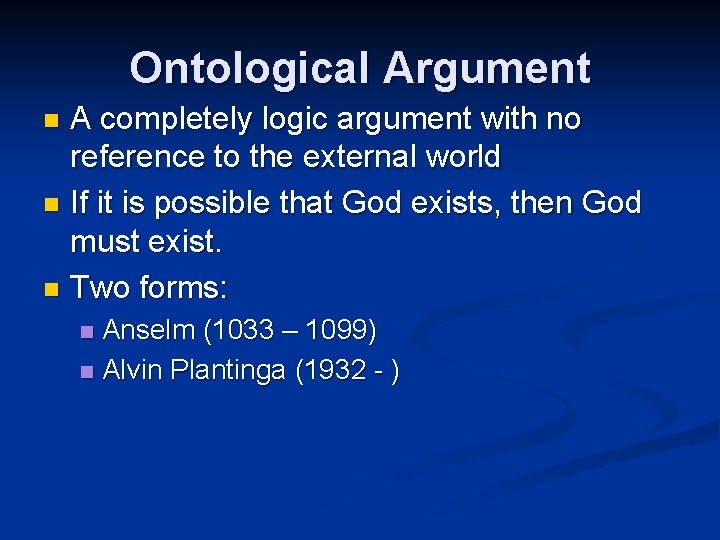 Ontological Argument

- A completely logic argument with no reference to the external world
- If it is possible that God exists, then God must exist.
- Two forms:
  - Anselm (1033 – 1099)
  - Alvin Plantinga (1932 - )